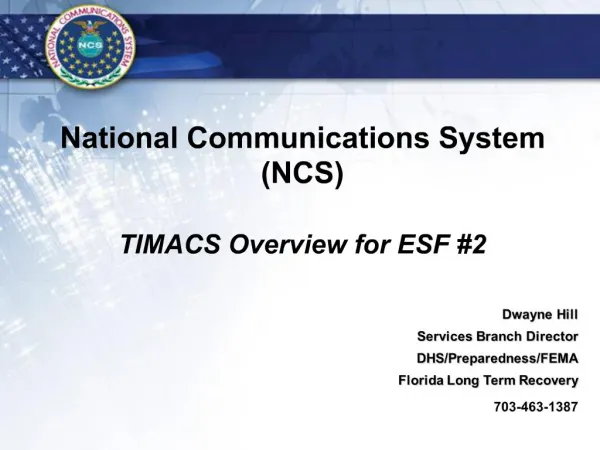 NATIONAL COMMUNICATIONS SYSTEM
NCS

National Communications System (NCS)

TIMACS Overview for ESF #2

Dwayne Hill
Services Branch Director
DHS/Preparedness/FEMA
Florida Long Term Recovery
703-463-1387